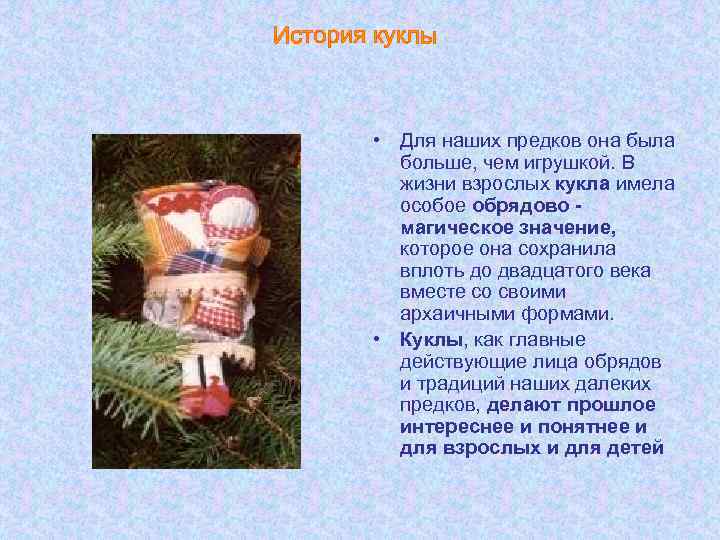 История куклы

• Для наших предков она была больше, чем игрушкой. В жизни взрослых кукла имела особое обрядово - магическое значение, которое она сохранила вплоть до двадцатого века вместе со своими архаичными формами.

• Куклы, как главные действующие лица обрядов и традиций наших далеких предков, делают прошлое интереснее и понятнее и для взрослых и для детей